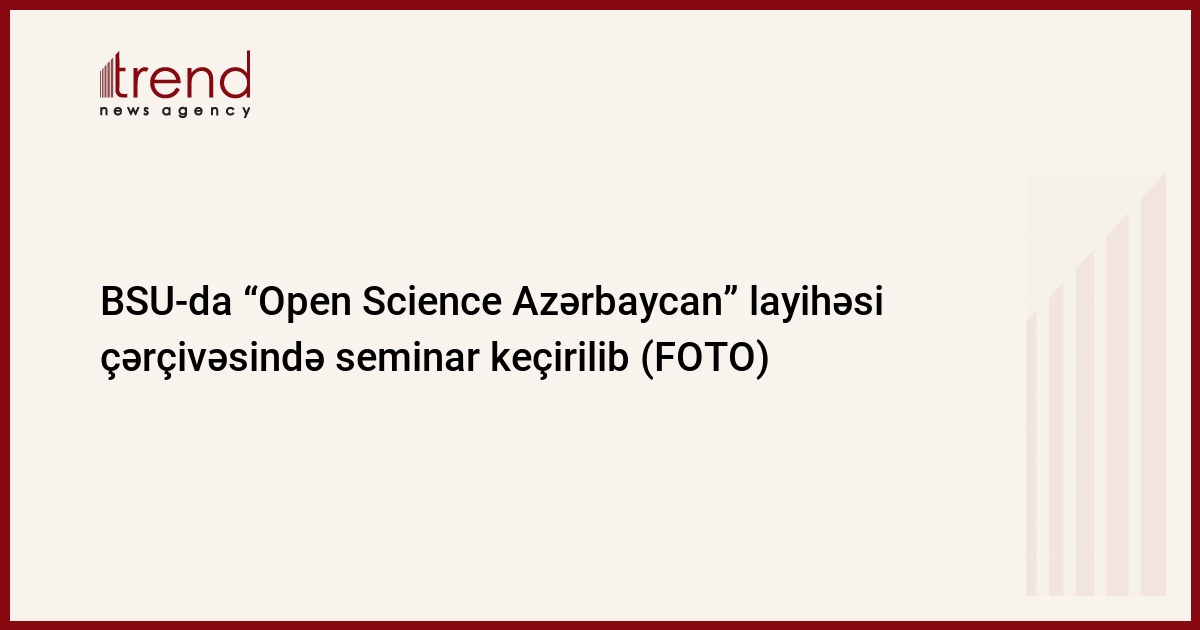 trend
news agency

BSU-da “Open Science Azərbaycan” layihəsi çərçivəsində seminar keçirilib (FOTO)